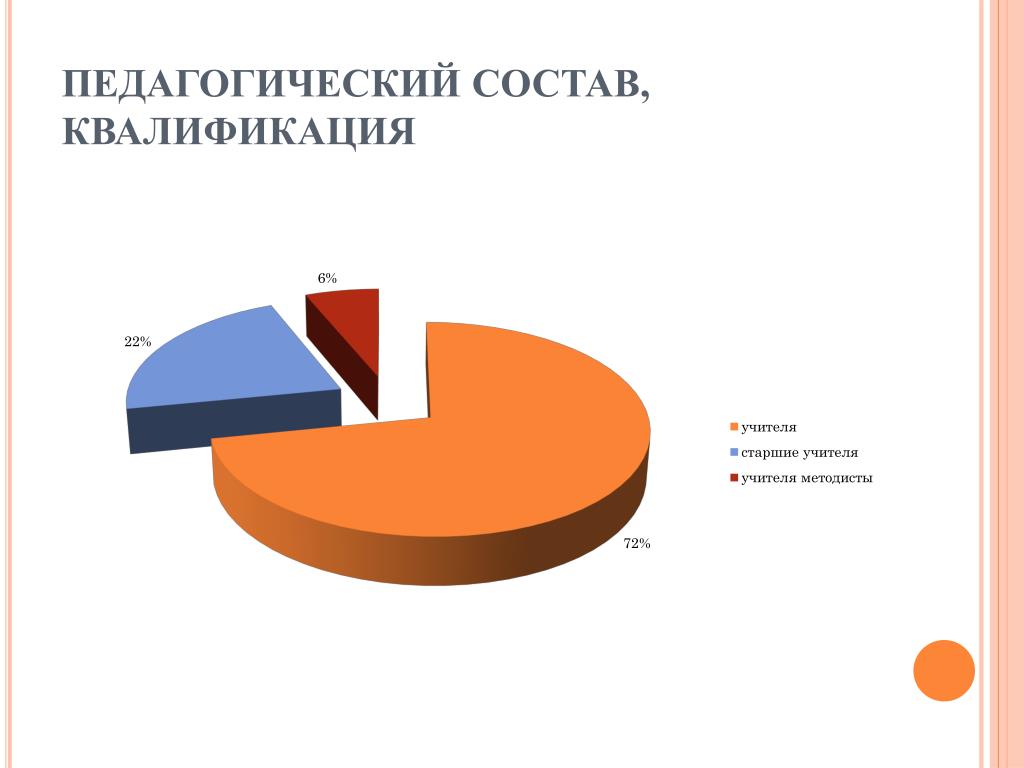 ПЕДАГОГИЧЕСКИЙ СОСТАВ, КВАЛИФИКАЦИЯ

6%

22%

72%

учителя
старшие учителя
учителя методисты